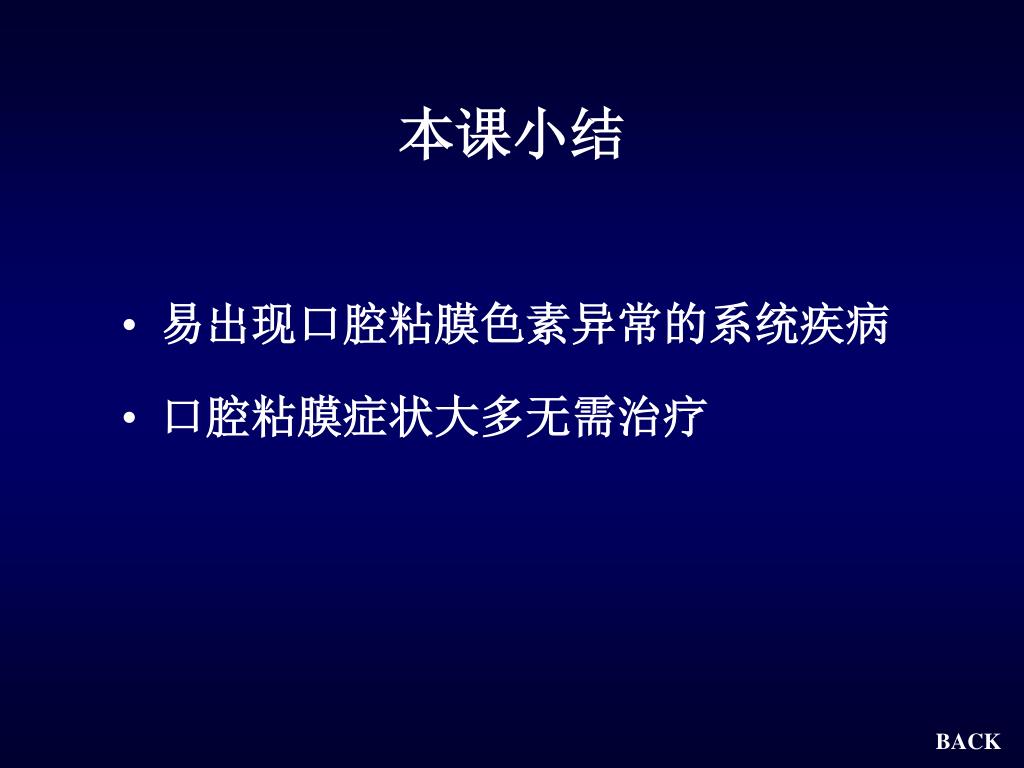 本课小结

• 易出现口腔粘膜色素异常的系统疾病

• 口腔粘膜症状大多无需治疗

BACK